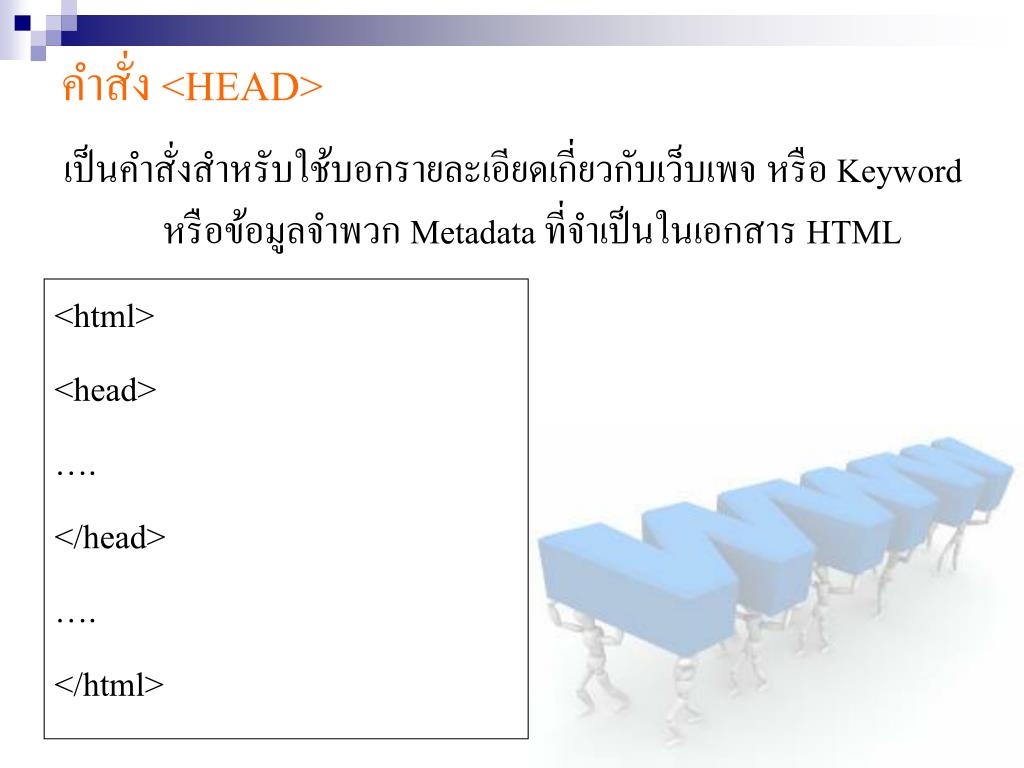 คำสั่ง <HEAD>

เป็นคำสั่งสำหรับใช้บอกรายละเอียดเกี่ยวกับเว็บเพจ หรือ Keyword หรือข้อมูลจำพวก Metadata ที่จำเป็นในเอกสาร HTML

<html>

<head>

….

</head>

….

</html>